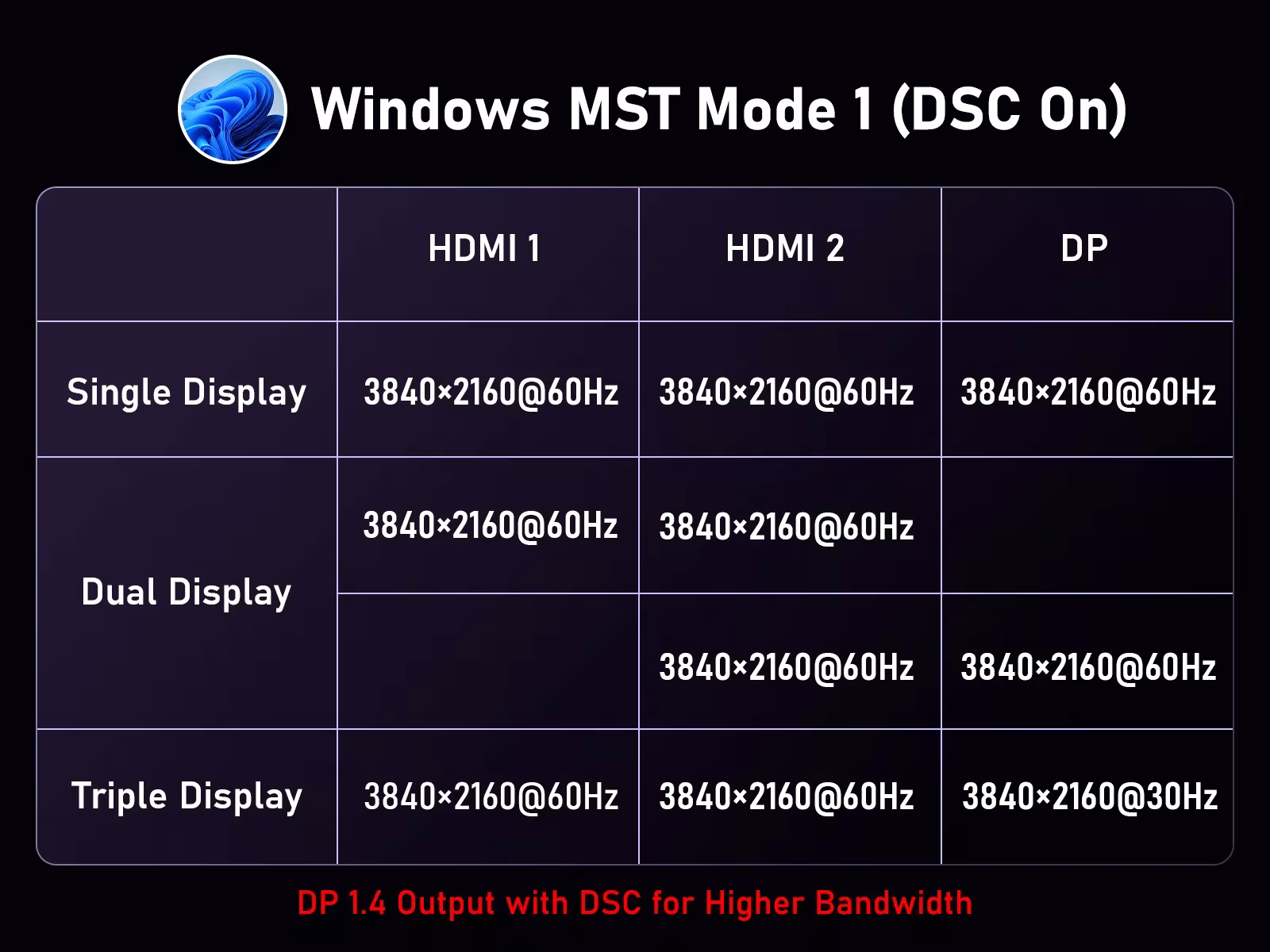 Windows MST Mode 1 (DSC On)

| | HDMI 1 | HDMI 2 | DP |
|---|---|---|---|
| Single Display | 3840×2160@60Hz | 3840×2160@60Hz | 3840×2160@60Hz |
| Dual Display | 3840×2160@60Hz | 3840×2160@60Hz | |
| | | 3840×2160@60Hz | 3840×2160@60Hz |
| Triple Display | 3840×2160@60Hz | 3840×2160@60Hz | 3840×2160@30Hz |

DP 1.4 Output with DSC for Higher Bandwidth